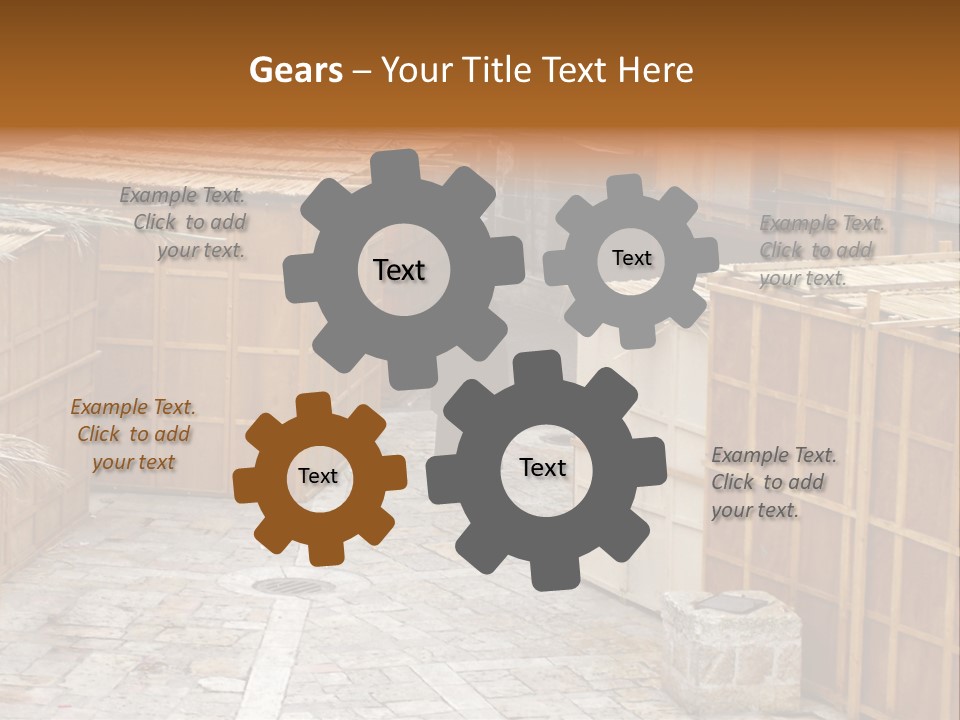 Gears – Your Title Text Here

Example Text. Click to add your text.

Text

Text

Example Text. Click to add your text.

Example Text. Click to add your text

Text

Text

Example Text. Click to add your text.